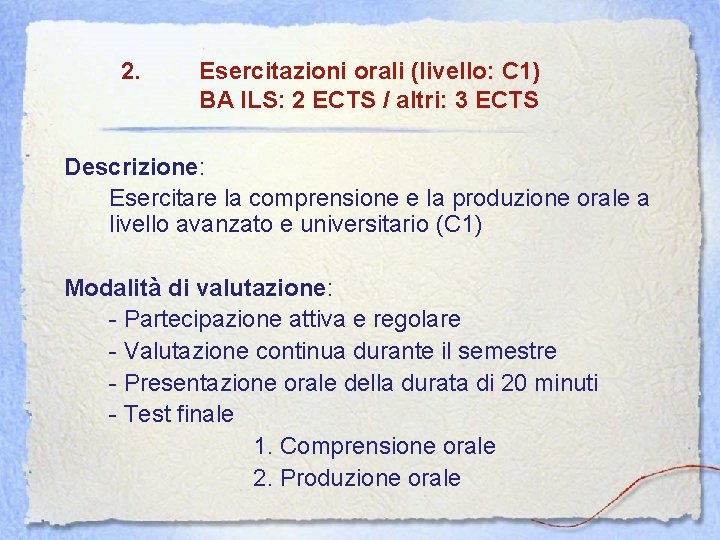 2. Esercitazioni orali (livello: C1)
BA ILS: 2 ECTS / altri: 3 ECTS

Descrizione:
Esercitare la comprensione e la produzione orale a livello avanzato e universitario (C1)

Modalità di valutazione:
- Partecipazione attiva e regolare
- Valutazione continua durante il semestre
- Presentazione orale della durata di 20 minuti
- Test finale
1. Comprensione orale
2. Produzione orale